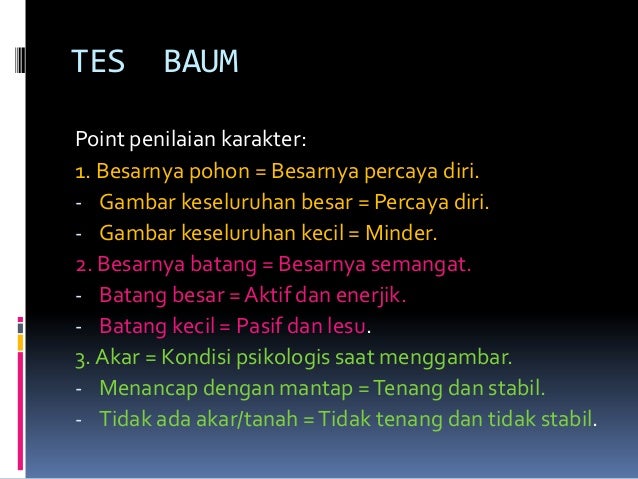 TES BAUM

Point penilaian karakter:
1. Besarnya pohon = Besarnya percaya diri.
- Gambar keseluruhan besar = Percaya diri.
- Gambar keseluruhan kecil = Minder.
2. Besarnya batang = Besarnya semangat.
- Batang besar = Aktif dan enerjik.
- Batang kecil = Pasif dan lesu.
3. Akar = Kondisi psikologis saat menggambar.
- Menancap dengan mantap = Tenang dan stabil.
- Tidak ada akar/tanah = Tidak tenang dan tidak stabil.